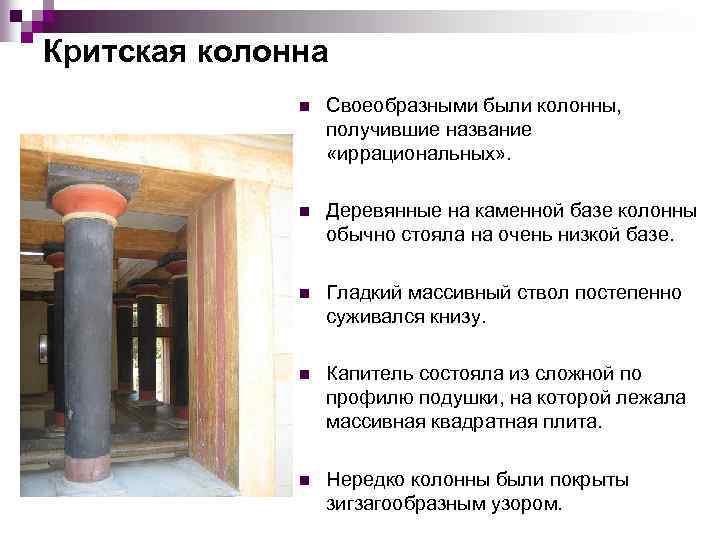 Критская колонна

Своеобразными были колонны, получившие название «иррациональных».

Деревянные на каменной базе колонны обычно стояла на очень низкой базе.

Гладкий массивный ствол постепенно суживался книзу.

Капитель состояла из сложной по профилю подушки, на которой лежала массивная квадратная плита.

Нередко колонны были покрыты зигзагообразным узором.